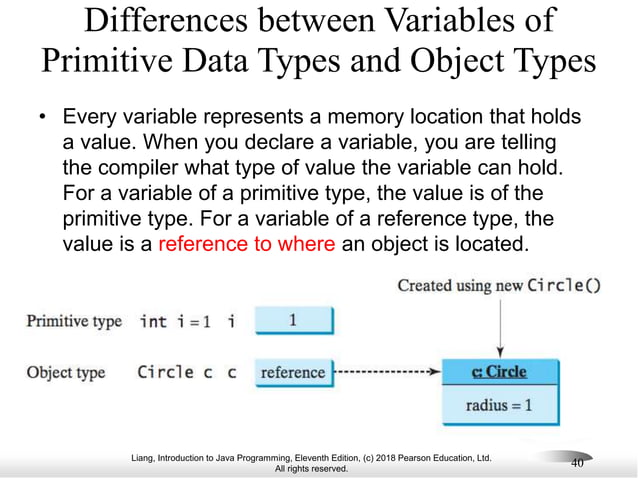 Differences between Variables of Primitive Data Types and Object Types

• Every variable represents a memory location that holds a value. When you declare a variable, you are telling the compiler what type of value the variable can hold. For a variable of a primitive type, the value is of the primitive type. For a variable of a reference type, the value is a reference to where an object is located.

Created using new Circle()

Primitive type int i = 1 i 1

Object type Circle c c reference

c: Circle

radius = 1

Liang, Introduction to Java Programming, Eleventh Edition, (c) 2018 Pearson Education, Ltd. All rights reserved.

40